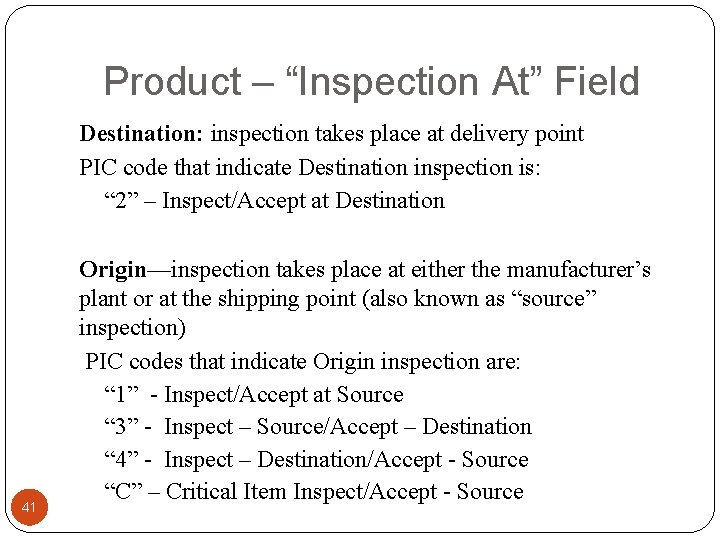 Product – “Inspection At” Field

Destination: inspection takes place at delivery point

PIC code that indicate Destination inspection is:

“2” – Inspect/Accept at Destination

Origin—inspection takes place at either the manufacturer’s plant or at the shipping point (also known as “source” inspection)

PIC codes that indicate Origin inspection are:

“1” - Inspect/Accept at Source

“3” - Inspect – Source/Accept – Destination

“4” - Inspect – Destination/Accept - Source

“C” – Critical Item Inspect/Accept - Source

41